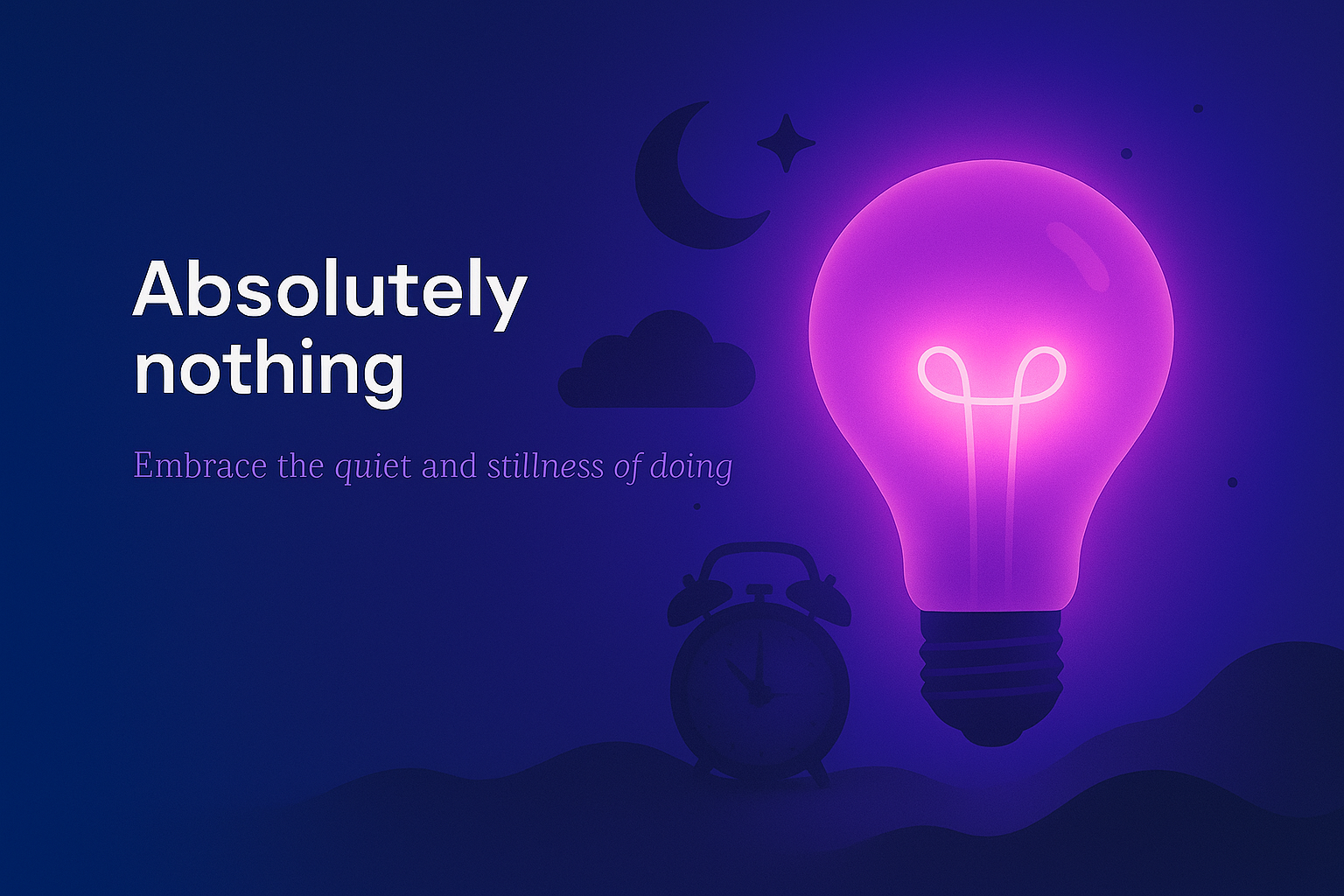 Absolutely nothing

Embrace the quiet and stillness of doing